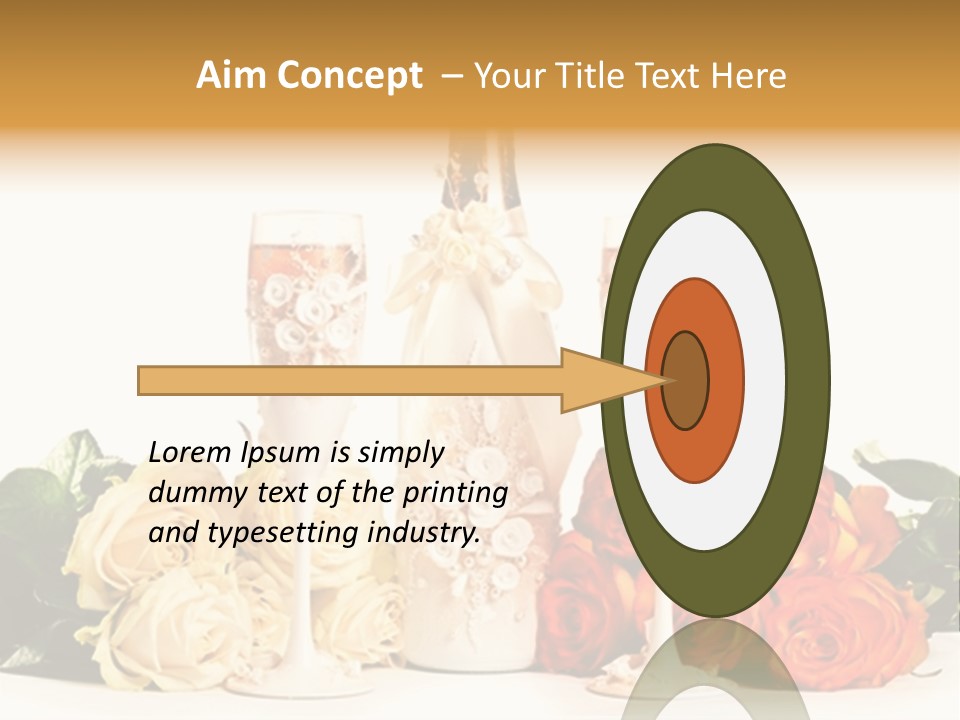 Aim Concept – Your Title Text Here

Lorem Ipsum is simply dummy text of the printing and typesetting industry.